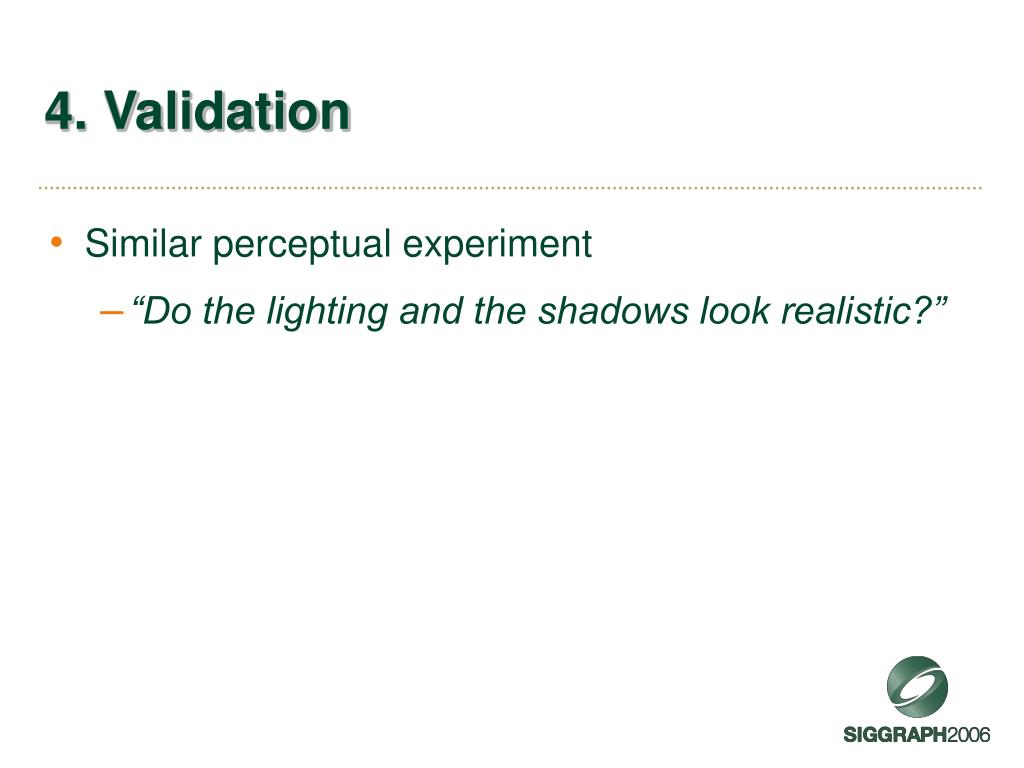 4. Validation

• Similar perceptual experiment

– “Do the lighting and the shadows look realistic?”

SIGGRAPH2006